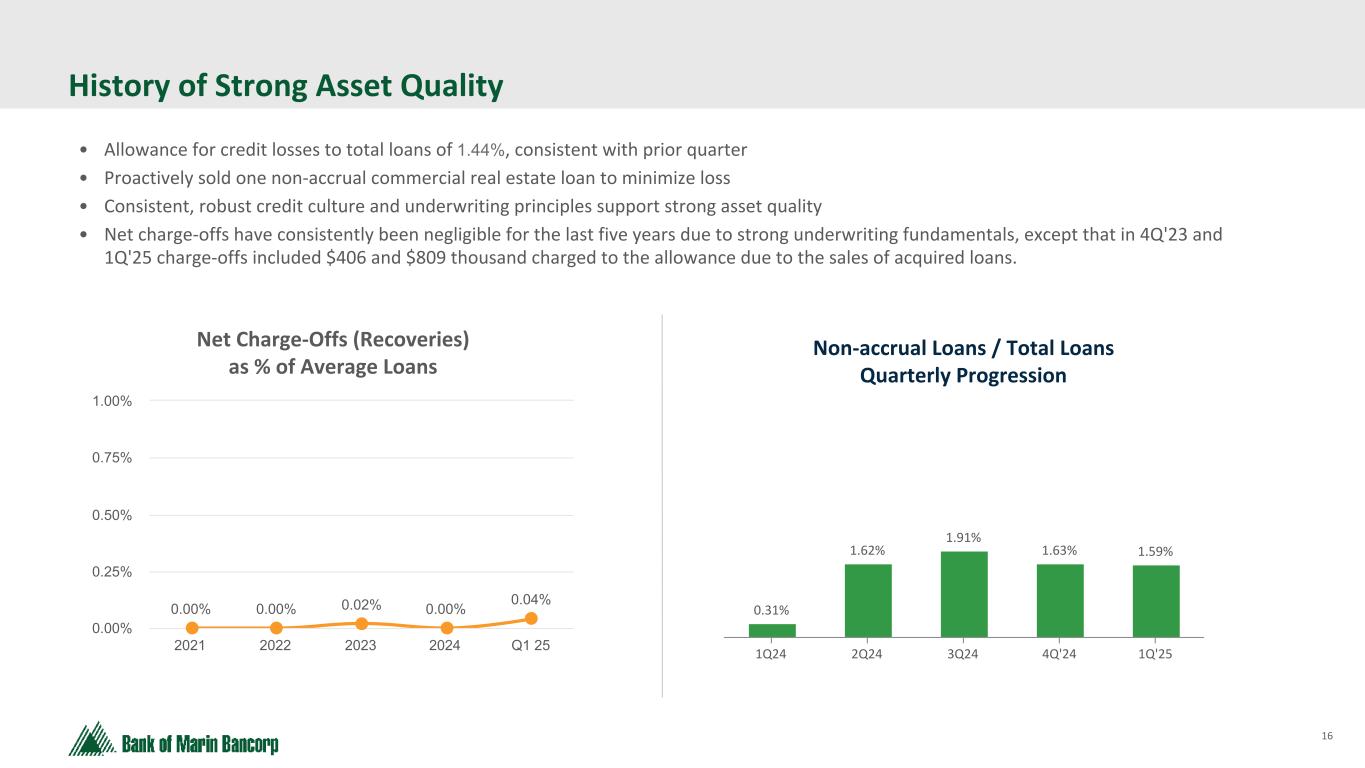 History of Strong Asset Quality

• Allowance for credit losses to total loans of 1.44%, consistent with prior quarter
• Proactively sold one non-accrual commercial real estate loan to minimize loss
• Consistent, robust credit culture and underwriting principles support strong asset quality
• Net charge-offs have consistently been negligible for the last five years due to strong underwriting fundamentals, except that in 4Q'23 and 1Q'25 charge-offs included $406 and $809 thousand charged to the allowance due to the sales of acquired loans.

Net Charge-Offs (Recoveries) as % of Average Loans

1.00%
0.75%
0.50%
0.25%
0.00%

0.00% 0.00% 0.02% 0.00% 0.04%

2021 2022 2023 2024 Q1 25

Non-accrual Loans / Total Loans Quarterly Progression

0.31% 1.62% 1.91% 1.63% 1.59%

1Q24 2Q24 3Q24 4Q'24 1Q'25

Bank of Marin Bancorp

16